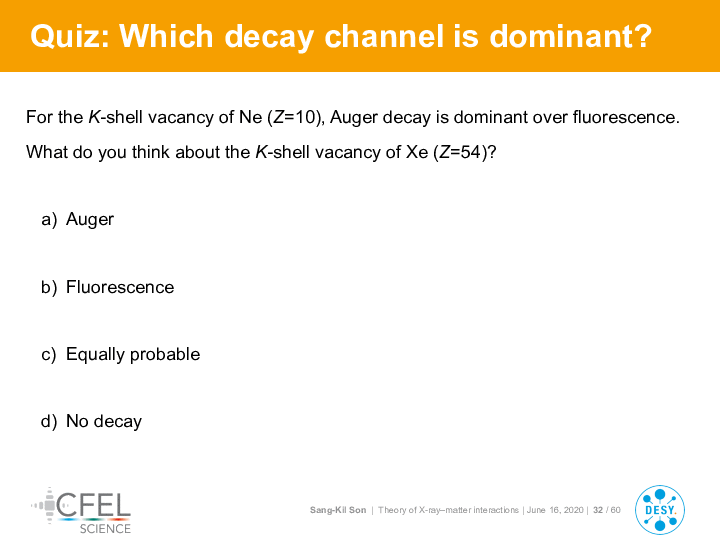 Quiz: Which decay channel is dominant?

For the K-shell vacancy of Ne (Z=10), Auger decay is dominant over fluorescence.

What do you think about the K-shell vacancy of Xe (Z=54)?

a) Auger

b) Fluorescence

c) Equally probable

d) No decay

CFEL SCIENCE

Sang-Kil Son | Theory of X-ray–matter interactions | June 16, 2020 | 32 / 60

DESY.